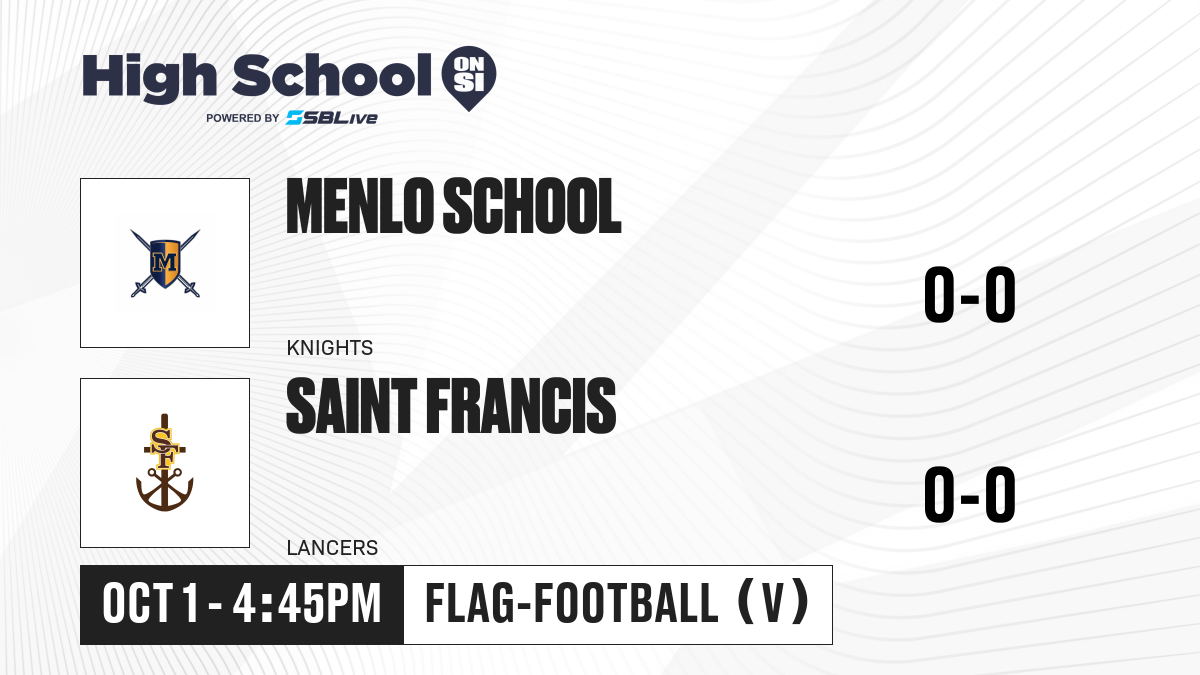 High School ON SI
POWERED BY SBLive

M

MENLO SCHOOL

KNIGHTS

0-0

SF

SAINT FRANCIS

LANCERS

0-0

OCT 1 - 4:45PM

FLAG-FOOTBALL (V)